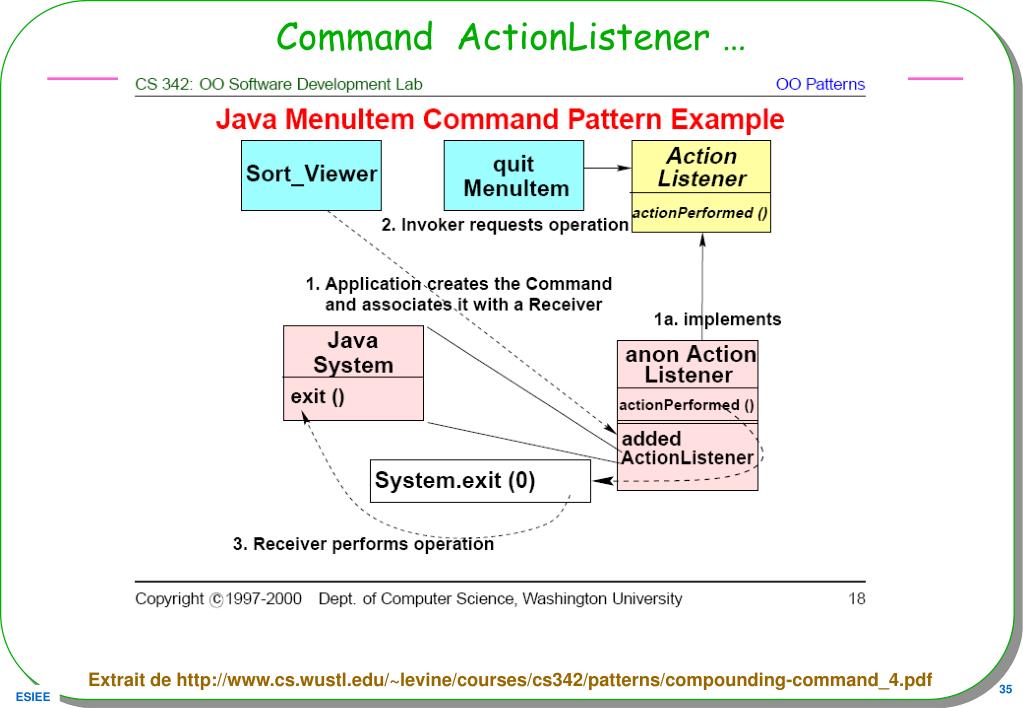 Command ActionListener …

CS 342: OO Software Development Lab

OO Patterns

Java MenuItem Command Pattern Example

Sort_Viewer

quit MenuItem

Action Listener

actionPerformed ()

2. Invoker requests operation

1. Application creates the Command and associates it with a Receiver

1a. implements

Java System

exit ()

anon Action Listener

actionPerformed ()

added ActionListener

System.exit (0)

3. Receiver performs operation

Copyright ©1997-2000 Dept. of Computer Science, Washington University

18

Extrait de http://www.cs.wustl.edu/~levine/courses/cs342/patterns/compounding-command_4.pdf

ESIEE

35